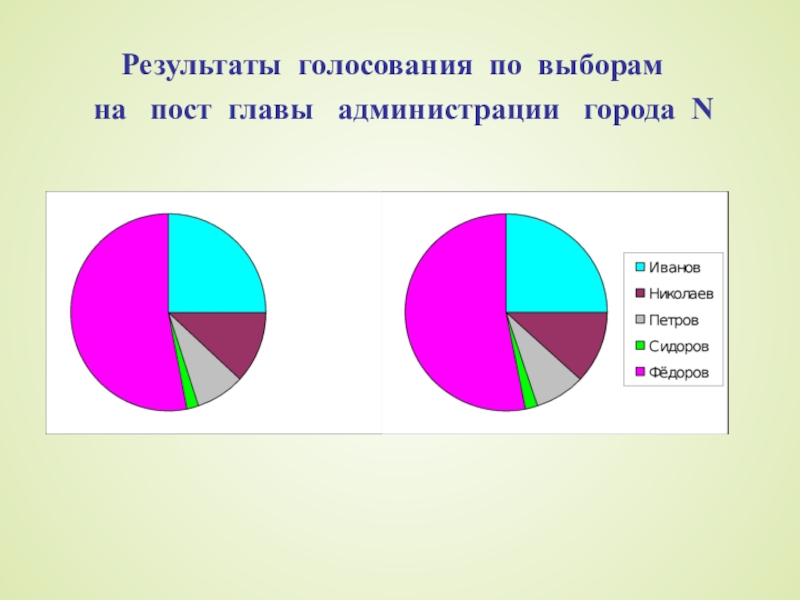 Результаты голосования по выборам на пост главы администрации города N

Иванов
Николаев
Петров
Сидоров
Фёдоров